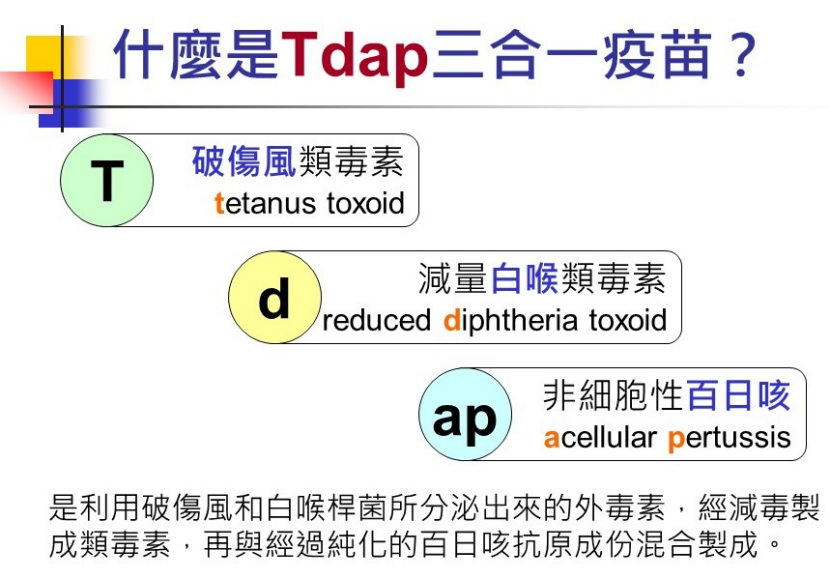 什麼是Tdap三合一疫苗？

T
破傷風類毒素
tetanus toxoid

d
減量白喉類毒素
reduced diphtheria toxoid

ap
非細胞性百日咳
acellular pertussis

是利用破傷風和白喉桿菌所分泌出來的外毒素，經減毒製成類毒素，再與經過純化的百日咳抗原成份混合製成。